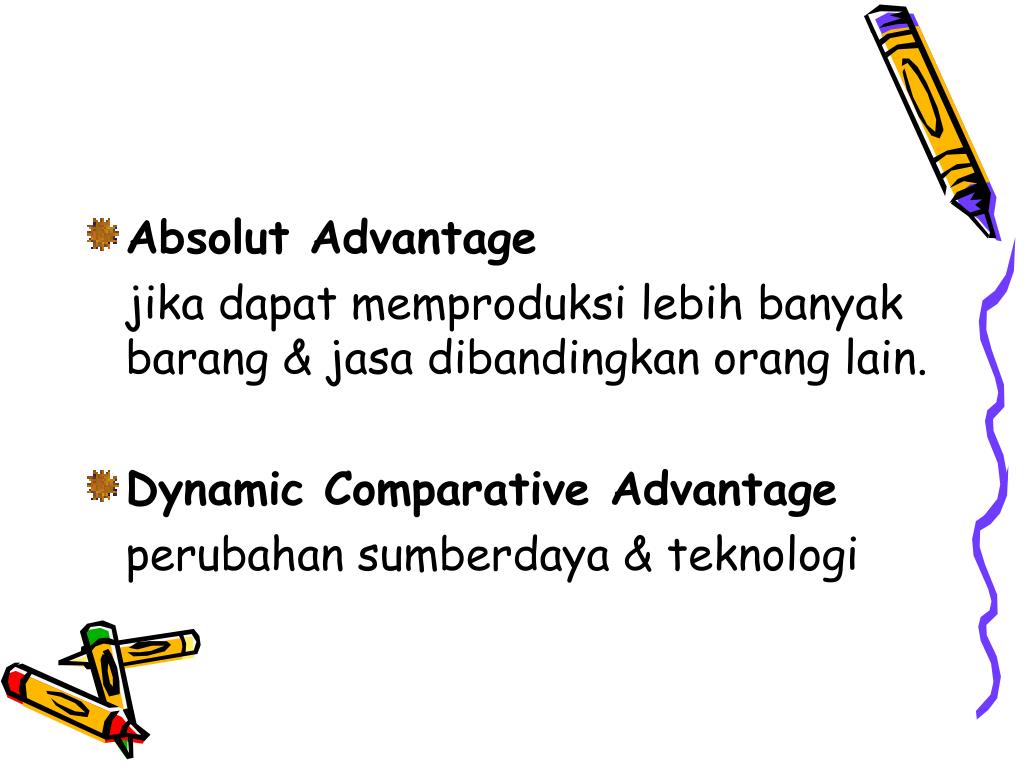 Absolut Advantage

jika dapat memproduksi lebih banyak barang & jasa dibandingkan orang lain.

Dynamic Comparative Advantage

perubahan sumberdaya & teknologi